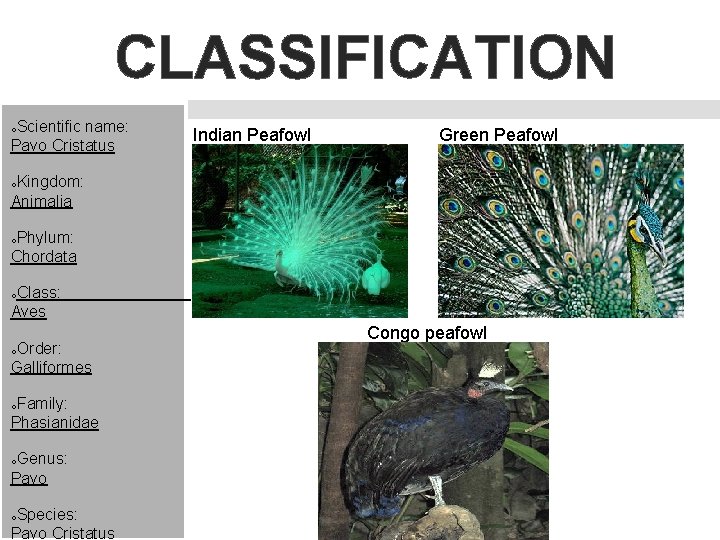 CLASSIFICATION

Scientific name:
Pavo Cristatus

Kingdom:
Animalia

Phylum:
Chordata

Class:
Aves

Order:
Galliformes

Family:
Phasianidae

Genus:
Pavo

Species:
Pavo Cristatus

Indian Peafowl

Green Peafowl

Congo peafowl